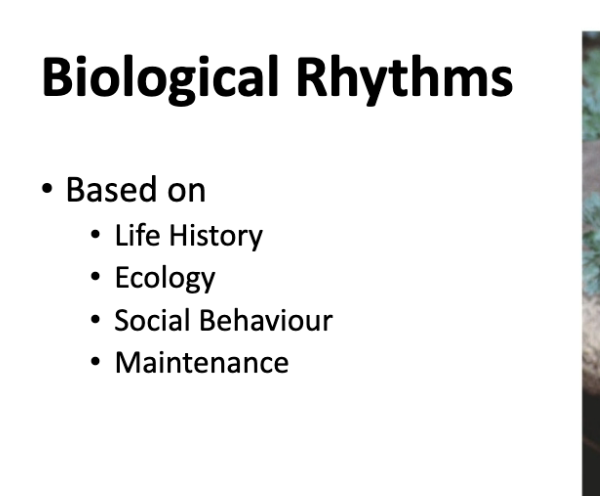 Biological Rhythms

• Based on
  • Life History
  • Ecology
  • Social Behaviour
  • Maintenance